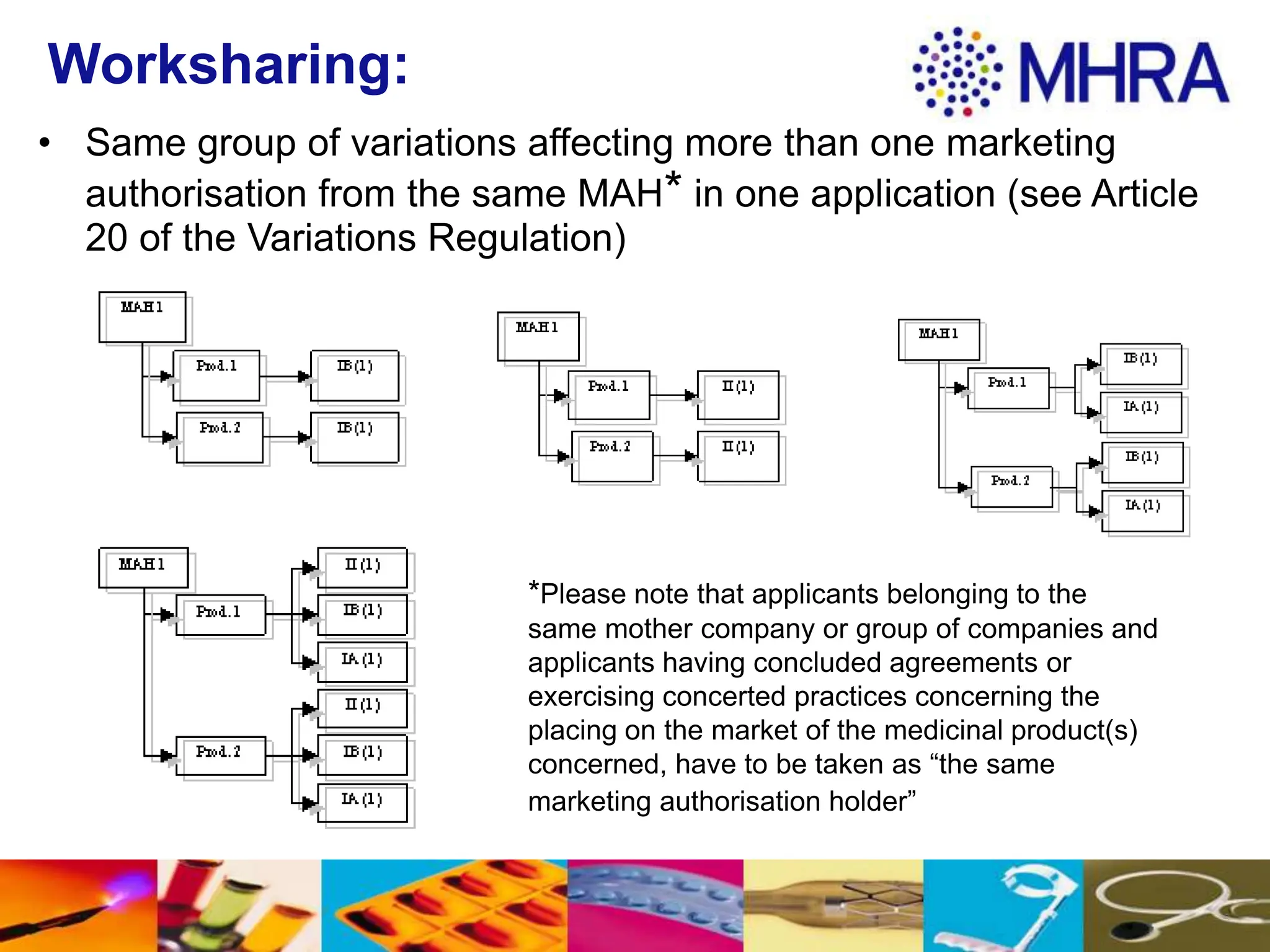 Worksharing:

MHRA

• Same group of variations affecting more than one marketing authorisation from the same MAH* in one application (see Article 20 of the Variations Regulation)

MAH 1
Prod. 1
IB (1)
Prod. 2
IB (1)

MAH 1
Prod. 1
II (1)
Prod. 2
II (1)

MAH 1
Prod. 1
IB (1)
IA (1)
Prod. 2
IB (1)
IA (1)

MAH 1
Prod. 1
II (1)
IB (1)
IA (1)
Prod. 2
II (1)
IB (1)
IA (1)

*Please note that applicants belonging to the same mother company or group of companies and applicants having concluded agreements or exercising concerted practices concerning the placing on the market of the medicinal product(s) concerned, have to be taken as “the same marketing authorisation holder”